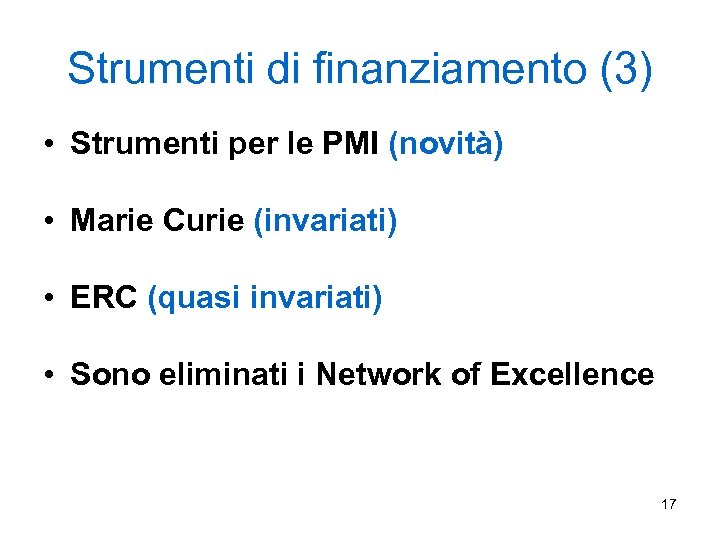 Strumenti di finanziamento (3)

• Strumenti per le PMI (novità)

• Marie Curie (invariati)

• ERC (quasi invariati)

• Sono eliminati i Network of Excellence

17